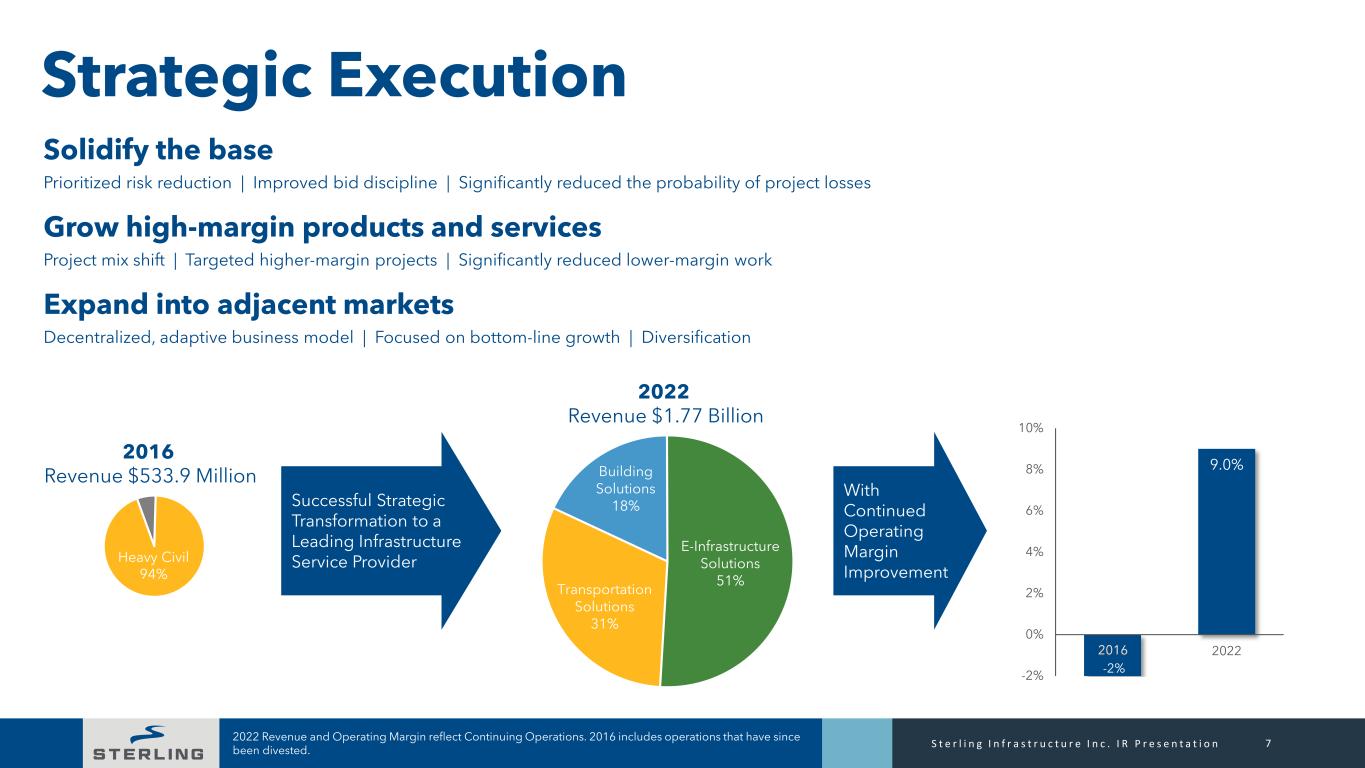 Strategic Execution

Solidify the base

Prioritized risk reduction | Improved bid discipline | Significantly reduced the probability of project losses

Grow high-margin products and services

Project mix shift | Targeted higher-margin projects | Significantly reduced lower-margin work

Expand into adjacent markets

Decentralized, adaptive business model | Focused on bottom-line growth | Diversification

2016
Revenue $533.9 Million

Heavy Civil
94%

Successful Strategic Transformation to a Leading Infrastructure Service Provider

2022
Revenue $1.77 Billion

Building Solutions
18%

E-Infrastructure Solutions
51%

Transportation Solutions
31%

With Continued Operating Margin Improvement

10%
8%
6%
4%
2%
0%
-2%

9.0%

2016
-2%

2022

STERLING

2022 Revenue and Operating Margin reflect Continuing Operations. 2016 includes operations that have since been divested.

Sterling Infrastructure Inc. IR Presentation 7